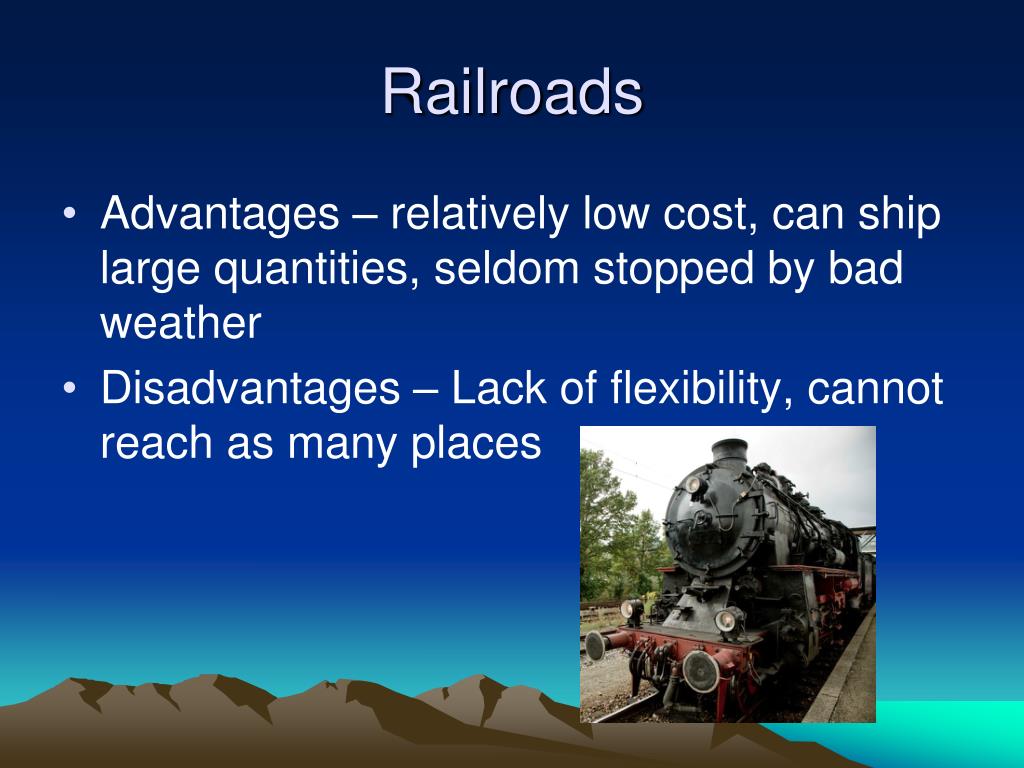 Railroads

• Advantages – relatively low cost, can ship large quantities, seldom stopped by bad weather
• Disadvantages – Lack of flexibility, cannot reach as many places